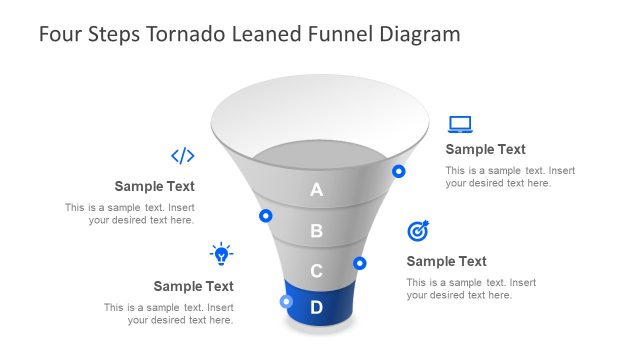 Four Steps Tornado Leaned Funnel Diagram

Sample Text
This is a sample text. Insert your desired text here.

Sample Text
This is a sample text. Insert your desired text here.

A

B

C

D

Sample Text
This is a sample text. Insert your desired text here.

Sample Text
This is a sample text. Insert your desired text here.